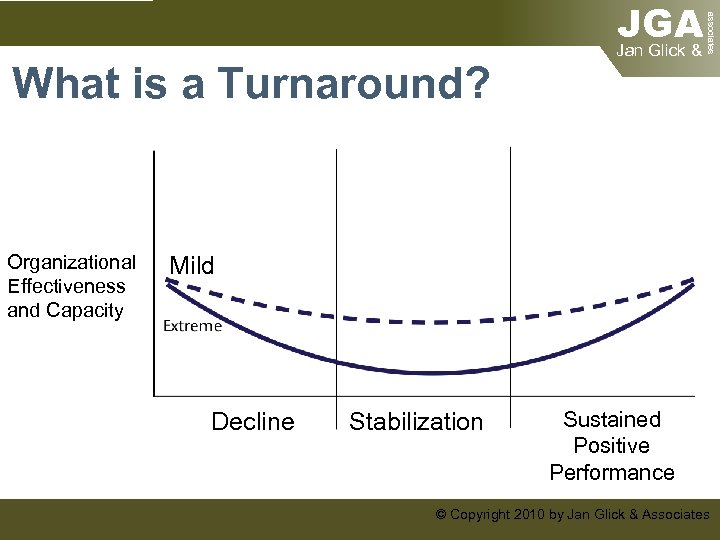 JGA associates
Jan Glick &

What is a Turnaround?

Organizational Effectiveness and Capacity

Mild

Extreme

Decline

Stabilization

Sustained Positive Performance

© Copyright 2010 by Jan Glick & Associates